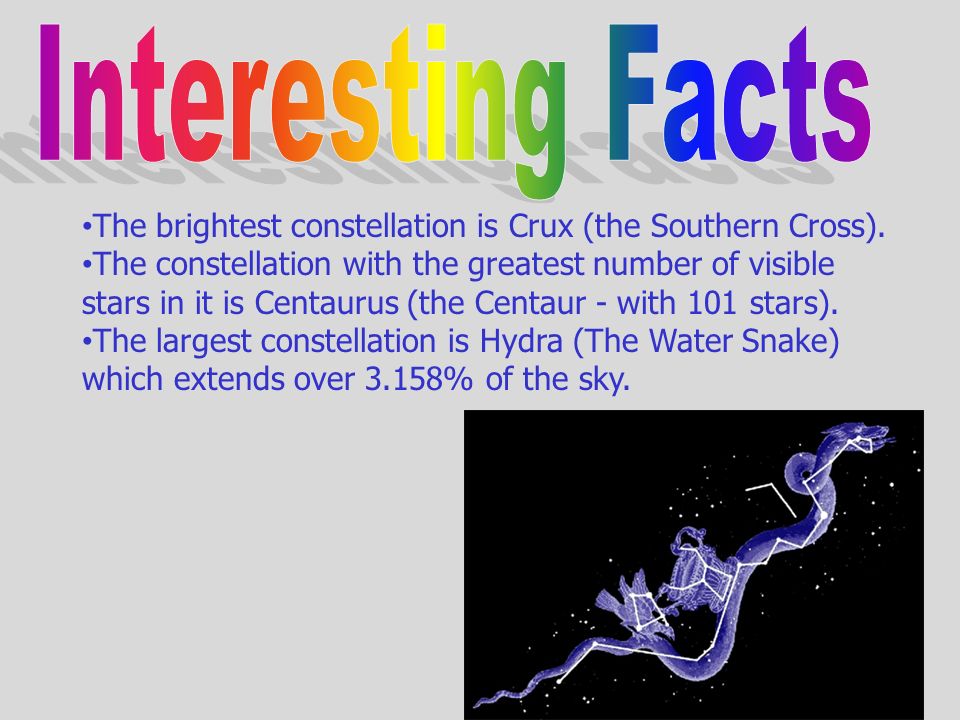 Interesting Facts

•The brightest constellation is Crux (the Southern Cross).
•The constellation with the greatest number of visible stars in it is Centaurus (the Centaur - with 101 stars).
•The largest constellation is Hydra (The Water Snake) which extends over 3.158% of the sky.